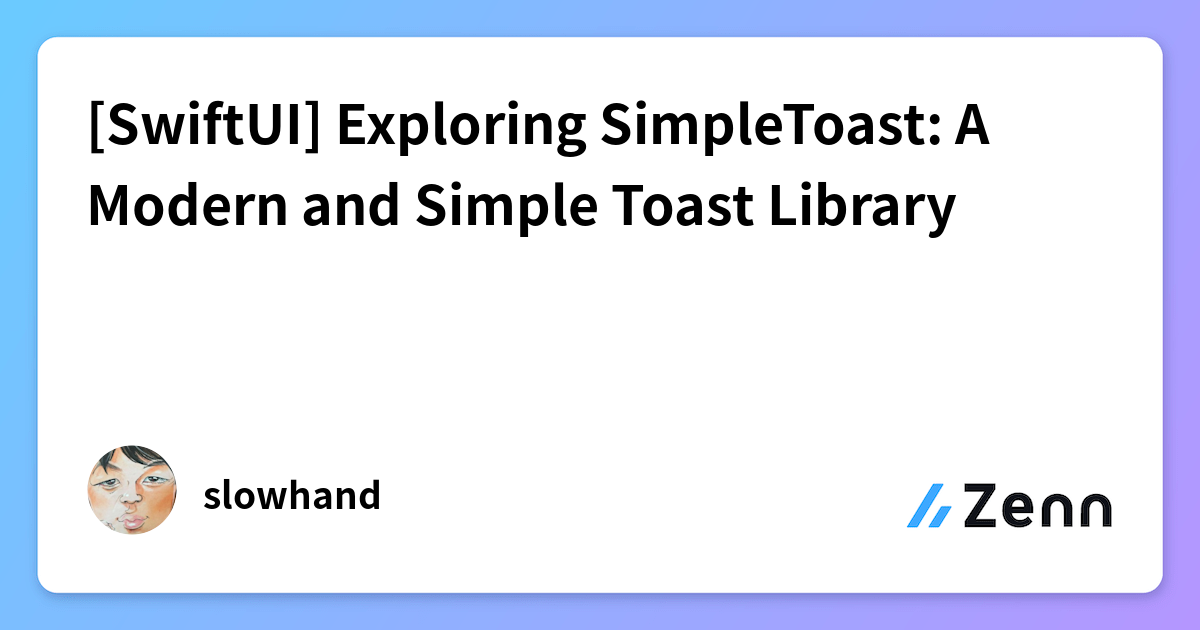 [SwiftUI] Exploring SimpleToast: A Modern and Simple Toast Library

slowhand

Zenn